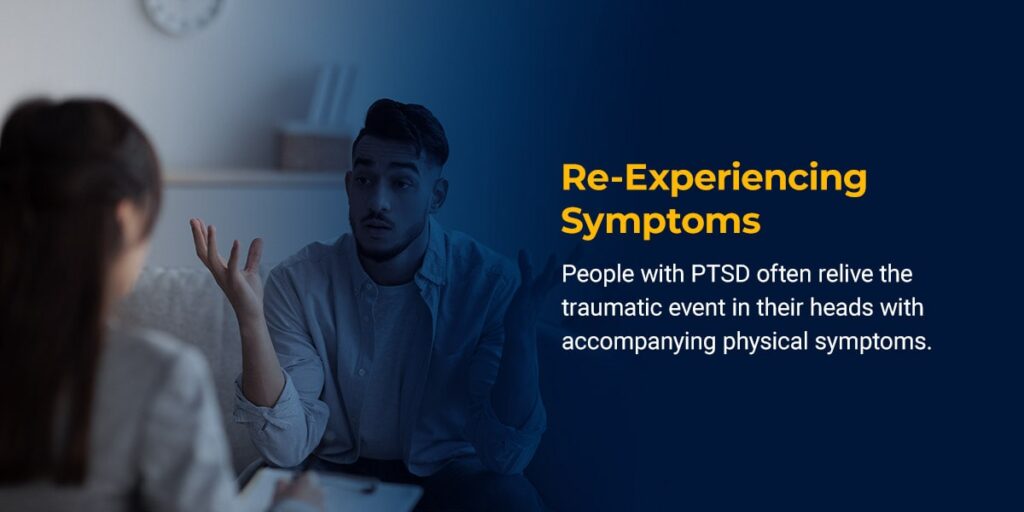 Re-Experiencing Symptoms

People with PTSD often relive the traumatic event in their heads with accompanying physical symptoms.